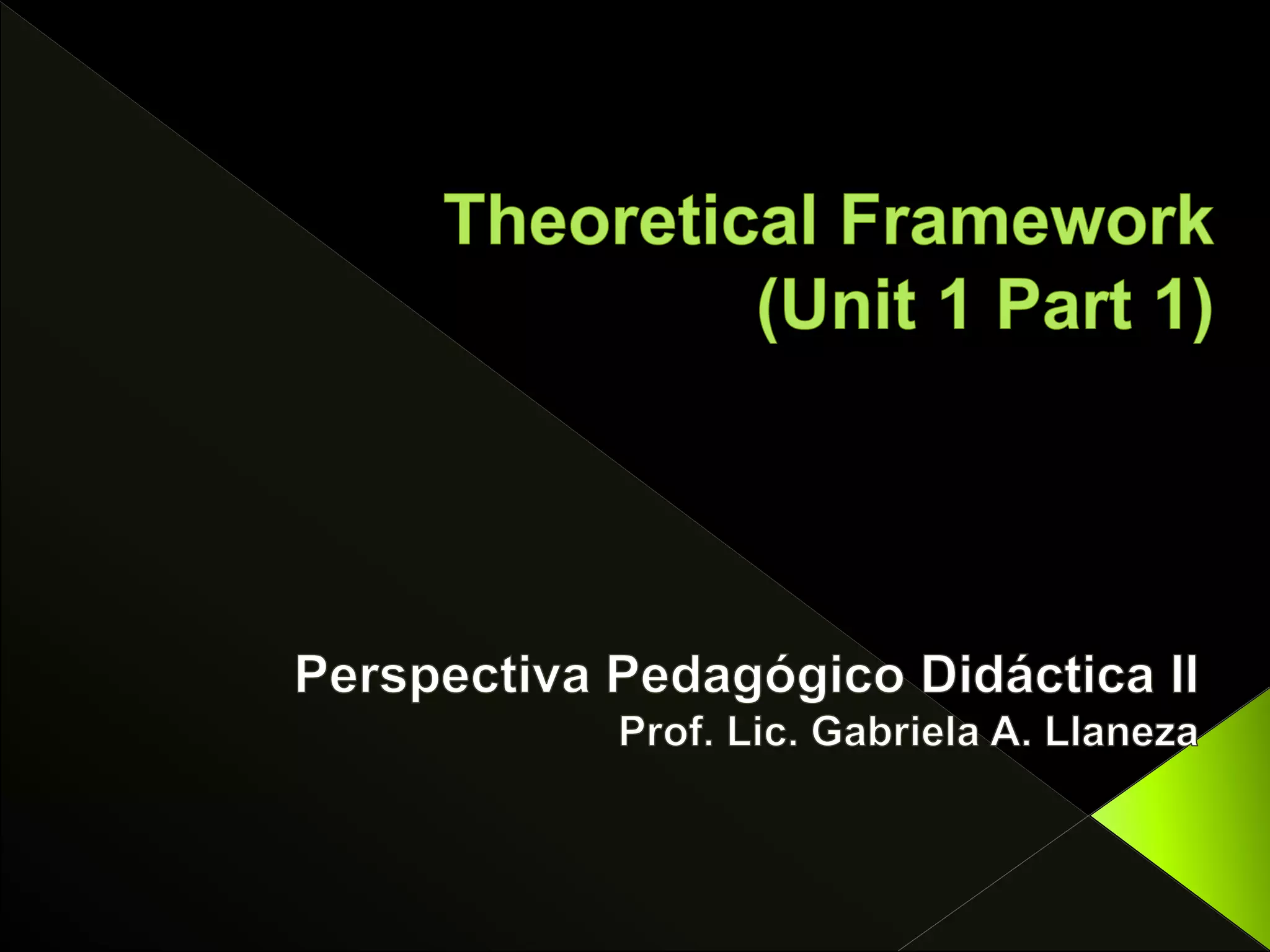 Theoretical Framework
(Unit 1 Part 1)

Perspectiva Pedagógico Didáctica II
Prof. Lic. Gabriela A. Llaneza